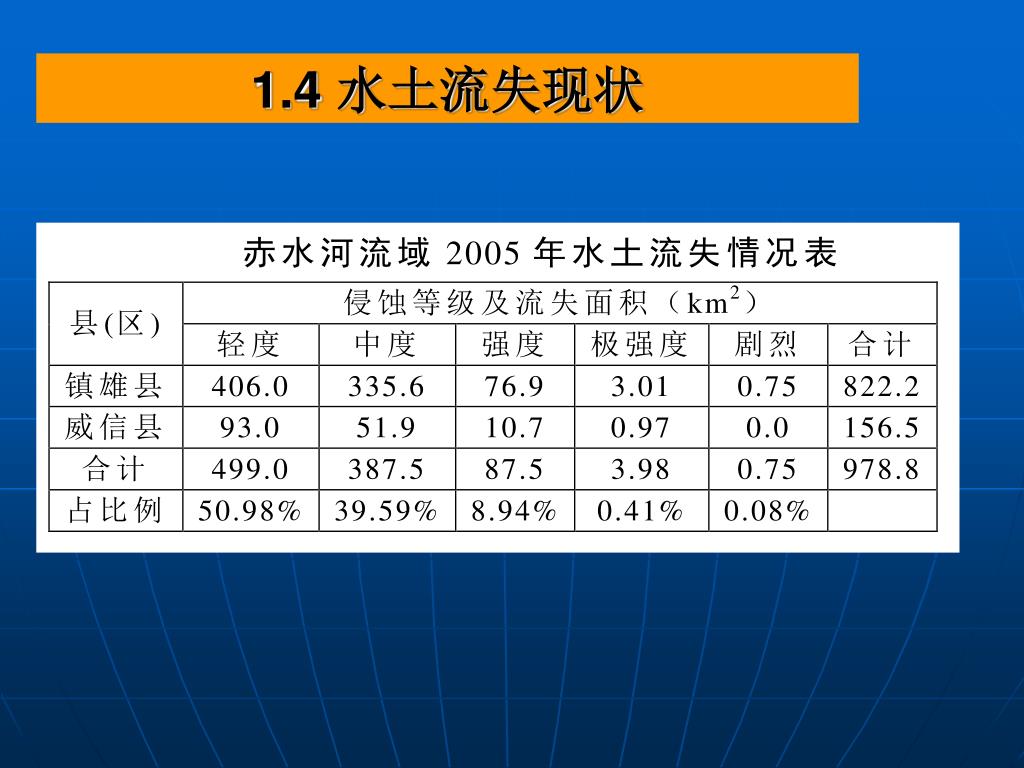 1.4 水土流失现状

赤水河流域 2005 年水土流失情况表

| 县(区) | 侵蚀等级及流失面积（$km^2$） | | | | | |
|---|---|---|---|---|---|---|
| | 轻度 | 中度 | 强度 | 极强度 | 剧烈 | 合计 |
| 镇雄县 | 406.0 | 335.6 | 76.9 | 3.01 | 0.75 | 822.2 |
| 威信县 | 93.0 | 51.9 | 10.7 | 0.97 | 0.0 | 156.5 |
| 合计 | 499.0 | 387.5 | 87.5 | 3.98 | 0.75 | 978.8 |
| 占比例 | 50.98% | 39.59% | 8.94% | 0.41% | 0.08% | |